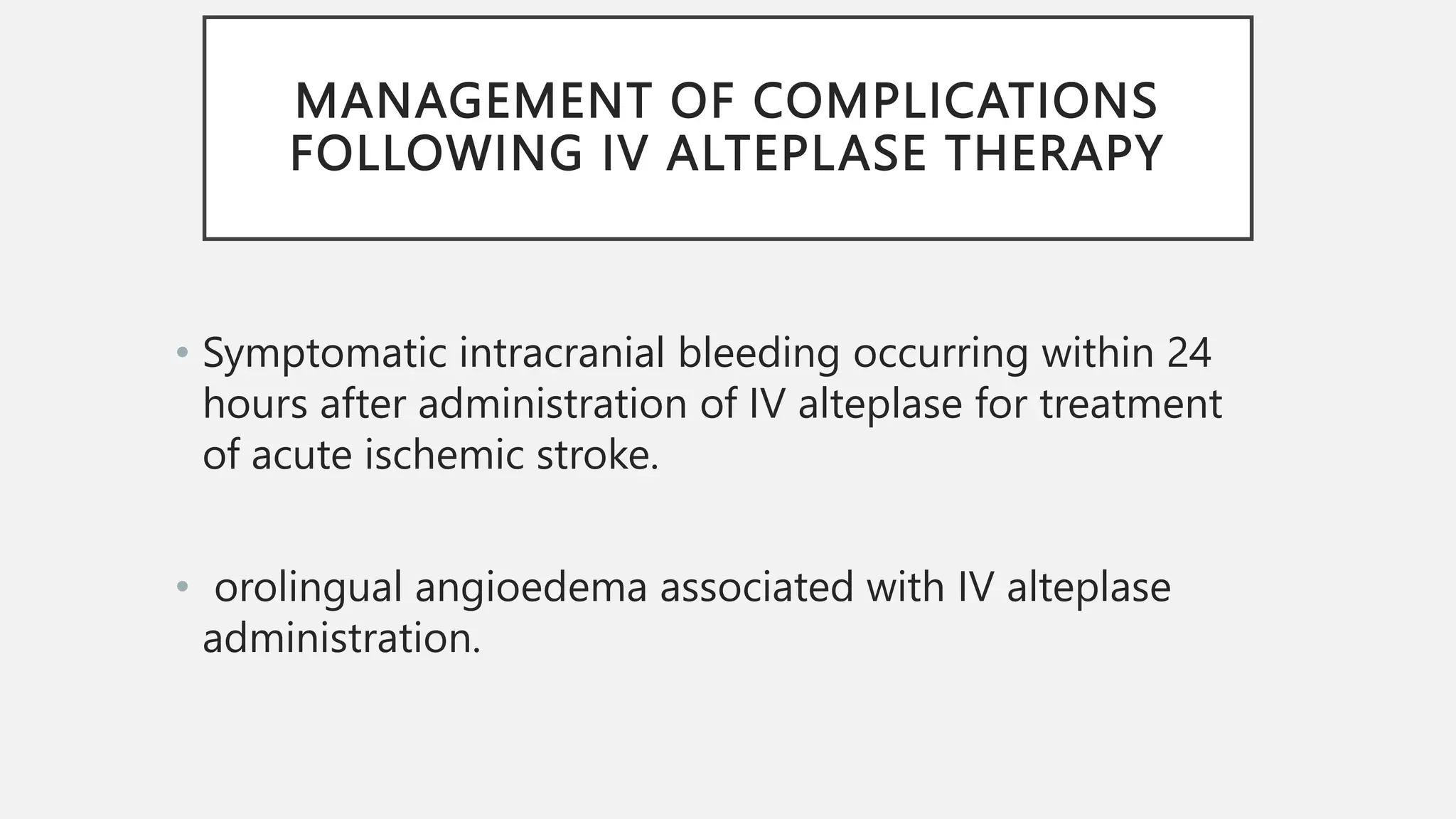 MANAGEMENT OF COMPLICATIONS FOLLOWING IV ALTEPLASE THERAPY

• Symptomatic intracranial bleeding occurring within 24 hours after administration of IV alteplase for treatment of acute ischemic stroke.

• orolingual angioedema associated with IV alteplase administration.